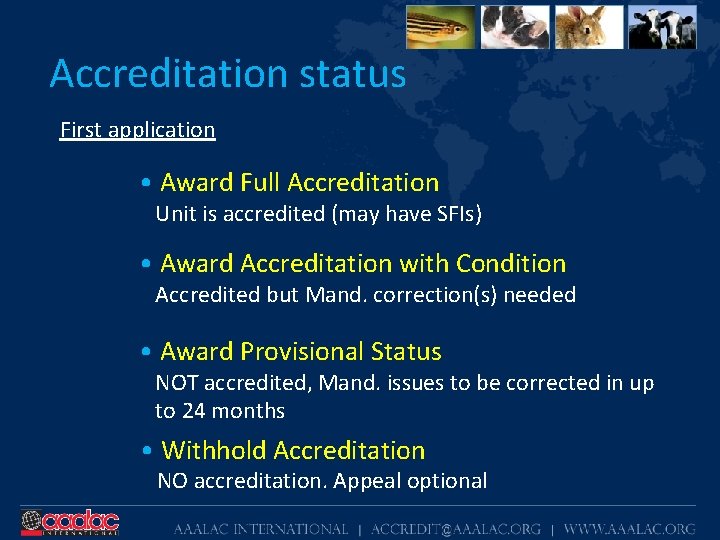 Accreditation status

First application

• Award Full Accreditation
Unit is accredited (may have SFIs)

• Award Accreditation with Condition
Accredited but Mand. correction(s) needed

• Award Provisional Status
NOT accredited, Mand. issues to be corrected in up to 24 months

• Withhold Accreditation
NO accreditation. Appeal optional

aaalac INTERNATIONAL

AAALAC INTERNATIONAL | ACCREDIT@AAALAC.ORG | WWW.AAALAC.ORG